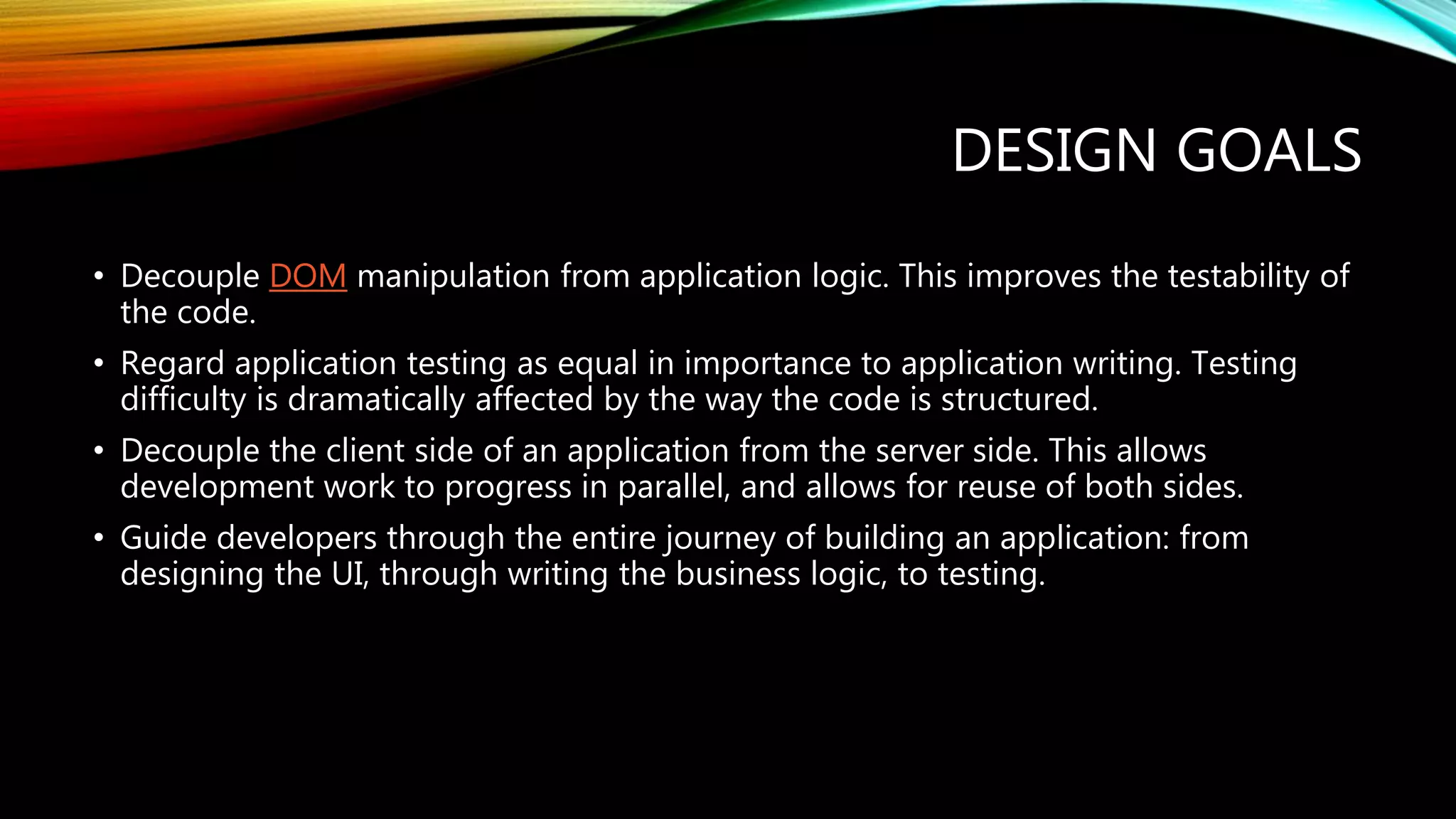 DESIGN GOALS

• Decouple DOM manipulation from application logic. This improves the testability of the code.

• Regard application testing as equal in importance to application writing. Testing difficulty is dramatically affected by the way the code is structured.

• Decouple the client side of an application from the server side. This allows development work to progress in parallel, and allows for reuse of both sides.

• Guide developers through the entire journey of building an application: from designing the UI, through writing the business logic, to testing.